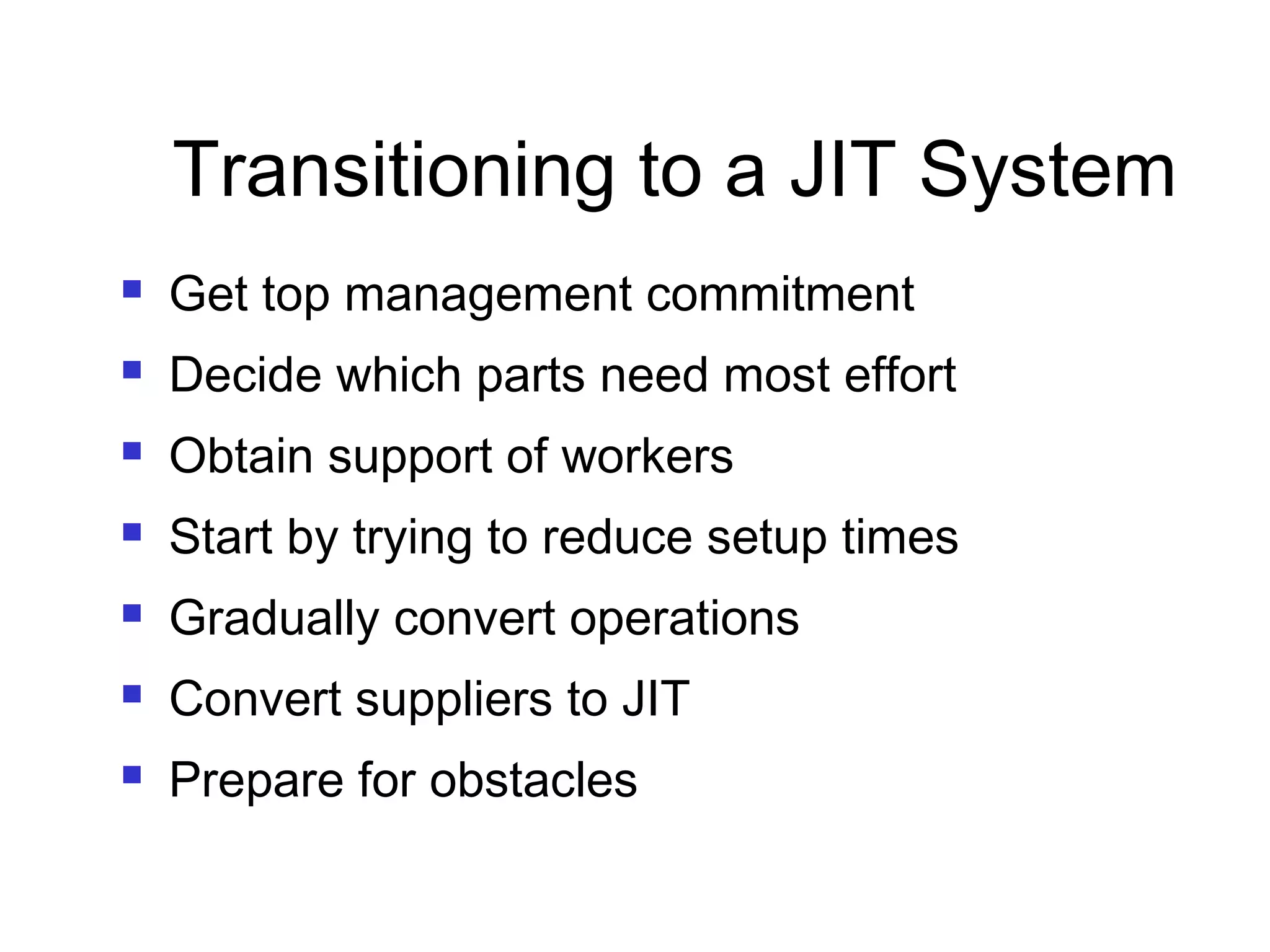 Transitioning to a JIT System

- Get top management commitment
- Decide which parts need most effort
- Obtain support of workers
- Start by trying to reduce setup times
- Gradually convert operations
- Convert suppliers to JIT
- Prepare for obstacles